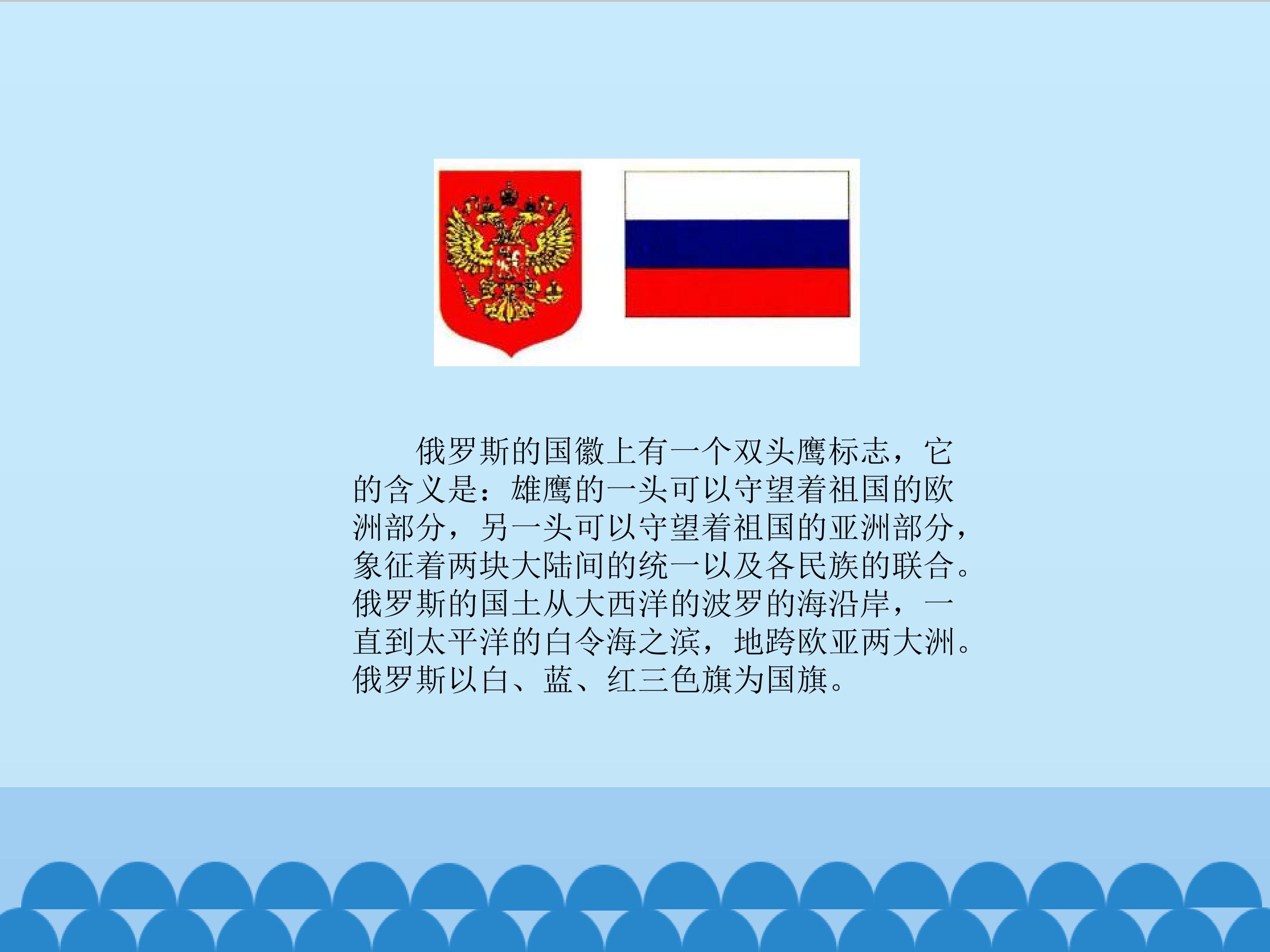 俄罗斯的国徽上有一个双头鹰标志，它的含义是：雄鹰的一头可以守望着祖国的欧洲部分，另一头可以守望着祖国的亚洲部分，象征着两块大陆间的统一以及各民族的联合。俄罗斯的国土从大西洋的波罗的海沿岸，一直到太平洋的白令海之滨，地跨欧亚两大洲。俄罗斯以白、蓝、红三色旗为国旗。